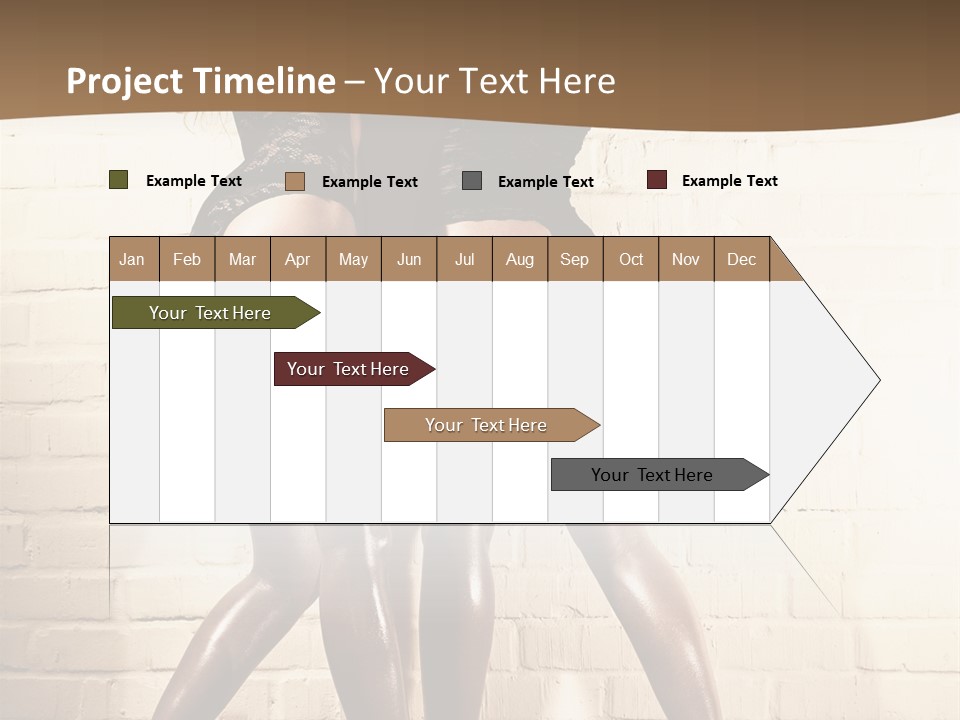 Project Timeline – Your Text Here

Example Text
Example Text
Example Text
Example Text

| Jan | Feb | Mar | Apr | May | Jun | Jul | Aug | Sep | Oct | Nov | Dec |
|---|---|---|---|---|---|---|---|---|---|---|---|

Your Text Here

Your Text Here

Your Text Here

Your Text Here